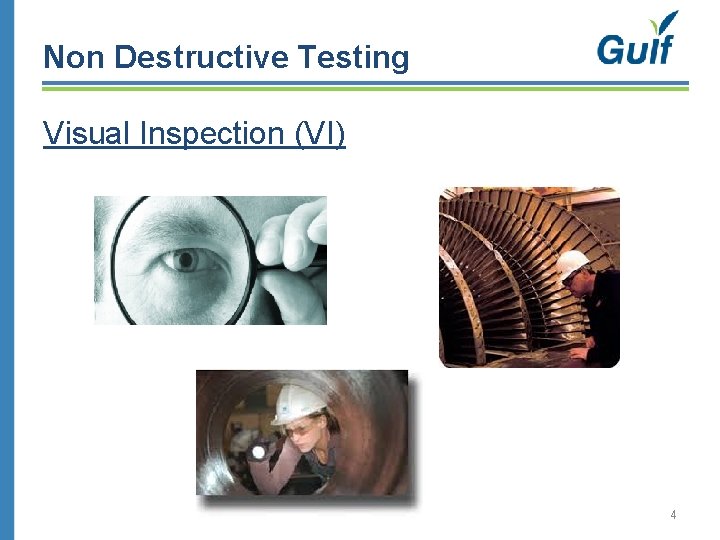 Non Destructive Testing

Gulf

Visual Inspection (VI)

4